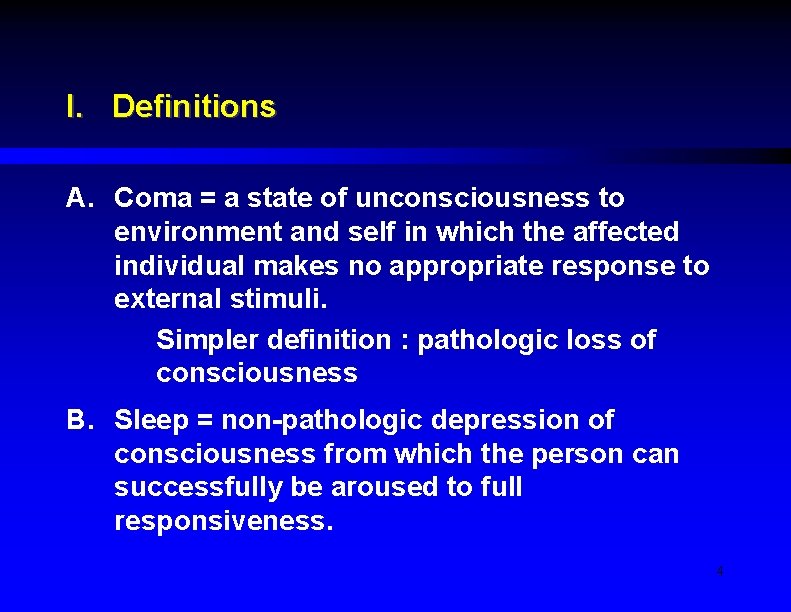 I. Definitions

A. Coma = a state of unconsciousness to environment and self in which the affected individual makes no appropriate response to external stimuli.

Simpler definition : pathologic loss of consciousness

B. Sleep = non-pathologic depression of consciousness from which the person can successfully be aroused to full responsiveness.

4